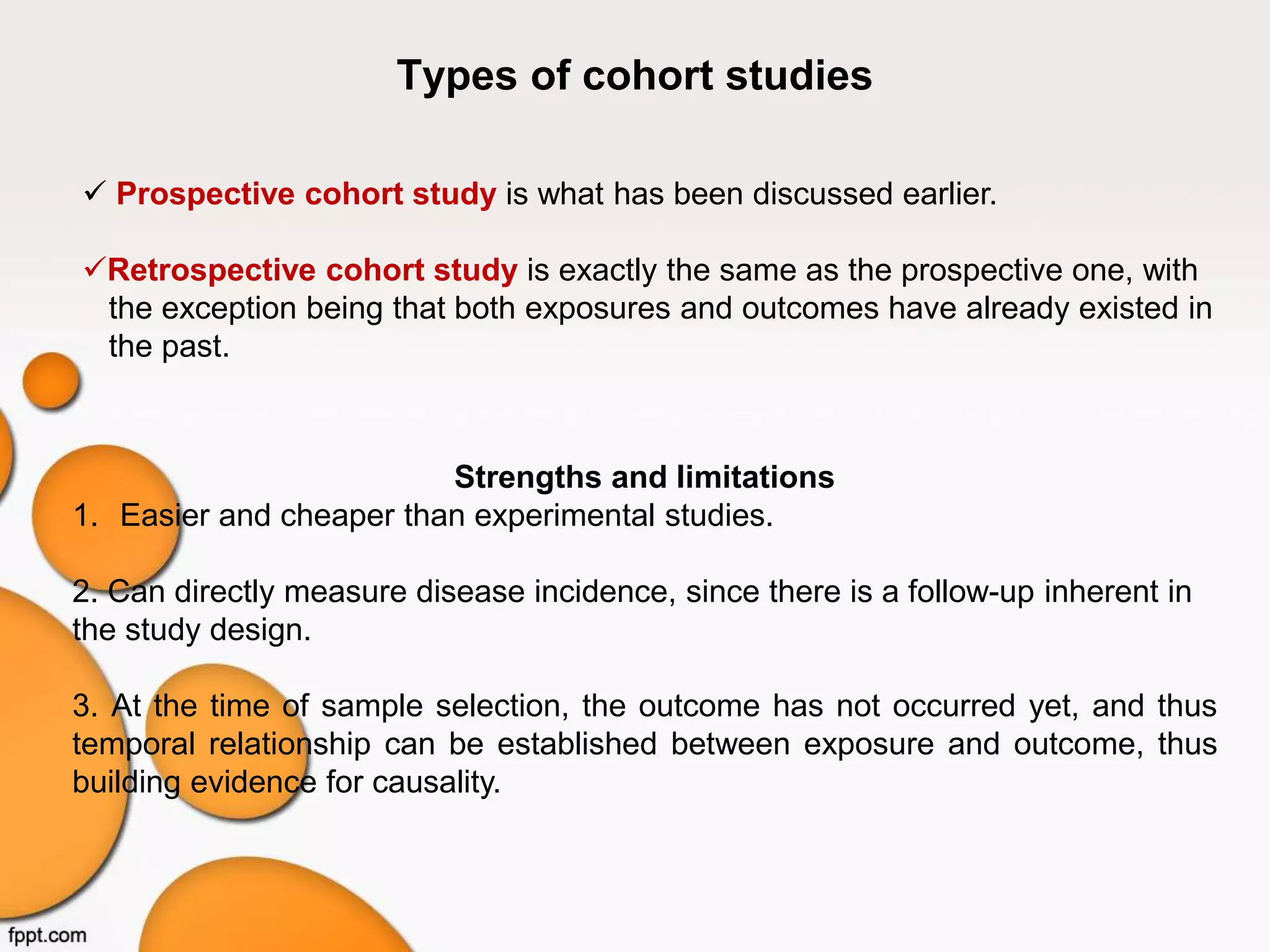 Types of cohort studies

✓ Prospective cohort study is what has been discussed earlier.

✓Retrospective cohort study is exactly the same as the prospective one, with the exception being that both exposures and outcomes have already existed in the past.

Strengths and limitations

1. Easier and cheaper than experimental studies.

2. Can directly measure disease incidence, since there is a follow-up inherent in the study design.

3. At the time of sample selection, the outcome has not occurred yet, and thus temporal relationship can be established between exposure and outcome, thus building evidence for causality.

fppt.com